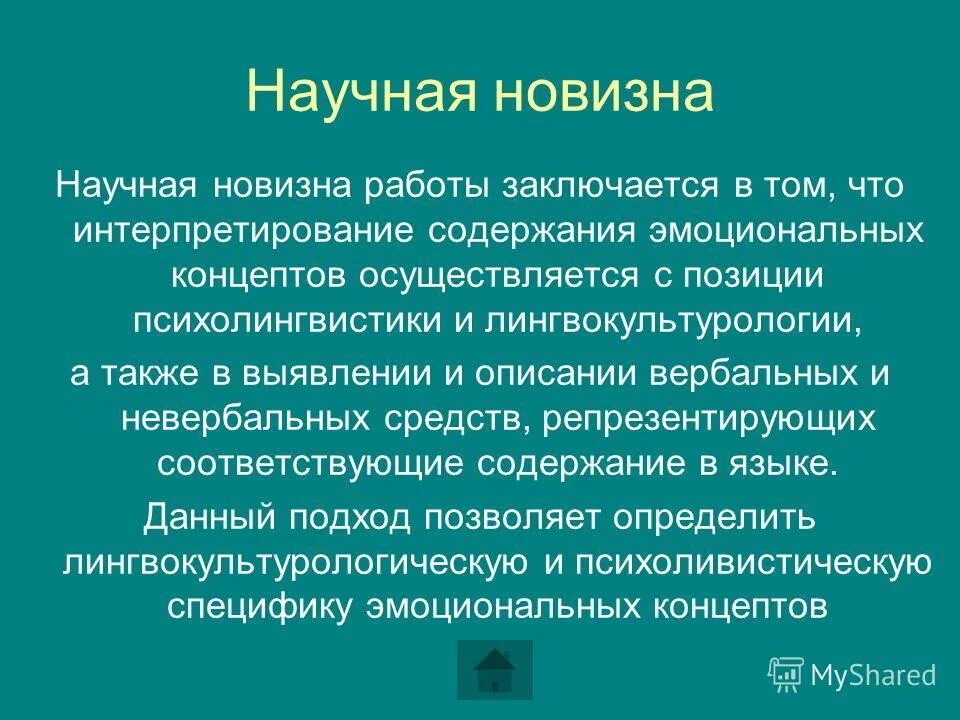 Научная новизна

Научная новизна работы заключается в том, что интерпретирование содержания эмоциональных концептов осуществляется с позиции психолингвистики и лингвокультурологии,

а также в выявлении и описании вербальных и невербальных средств, репрезентирующих соответствующие содержание в языке.

Данный подход позволяет определить лингвокультурологическую и психоливистическую специфику эмоциональных концептов

MyShared